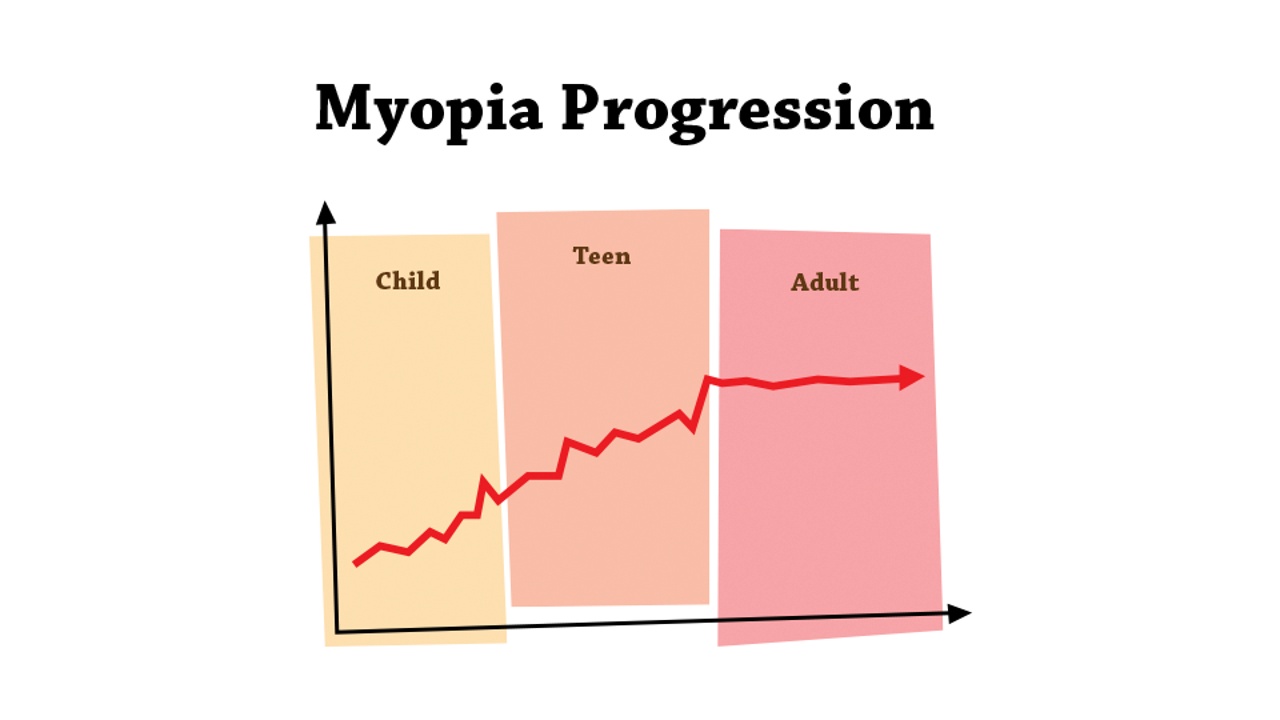 Myopia Progression

Child

Teen

Adult